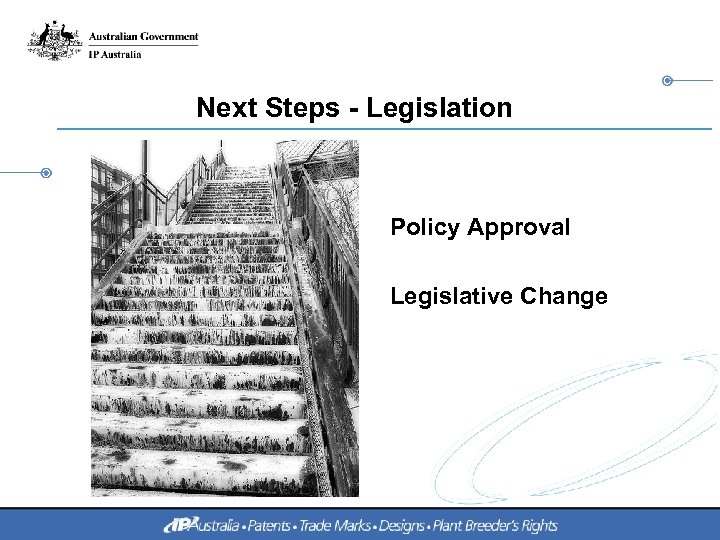 Australian Government
IP Australia

Next Steps - Legislation

Policy Approval

Legislative Change

IP Australia • Patents • Trade Marks • Designs • Plant Breeder's Rights